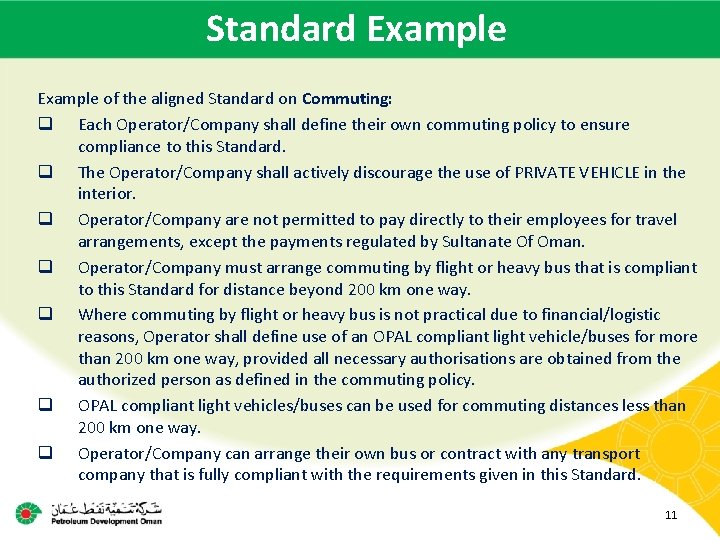 Standard Example

Example of the aligned Standard on Commuting:

☐ Each Operator/Company shall define their own commuting policy to ensure compliance to this Standard.

☐ The Operator/Company shall actively discourage the use of PRIVATE VEHICLE in the interior.

☐ Operator/Company are not permitted to pay directly to their employees for travel arrangements, except the payments regulated by Sultanate Of Oman.

☐ Operator/Company must arrange commuting by flight or heavy bus that is compliant to this Standard for distance beyond 200 km one way.

☐ Where commuting by flight or heavy bus is not practical due to financial/logistic reasons, Operator shall define use of an OPAL compliant light vehicle/buses for more than 200 km one way, provided all necessary authorisations are obtained from the authorized person as defined in the commuting policy.

☐ OPAL compliant light vehicles/buses can be used for commuting distances less than 200 km one way.

☐ Operator/Company can arrange their own bus or contract with any transport company that is fully compliant with the requirements given in this Standard.

شركة تنمية نفط عمان
Petroleum Development Oman

11